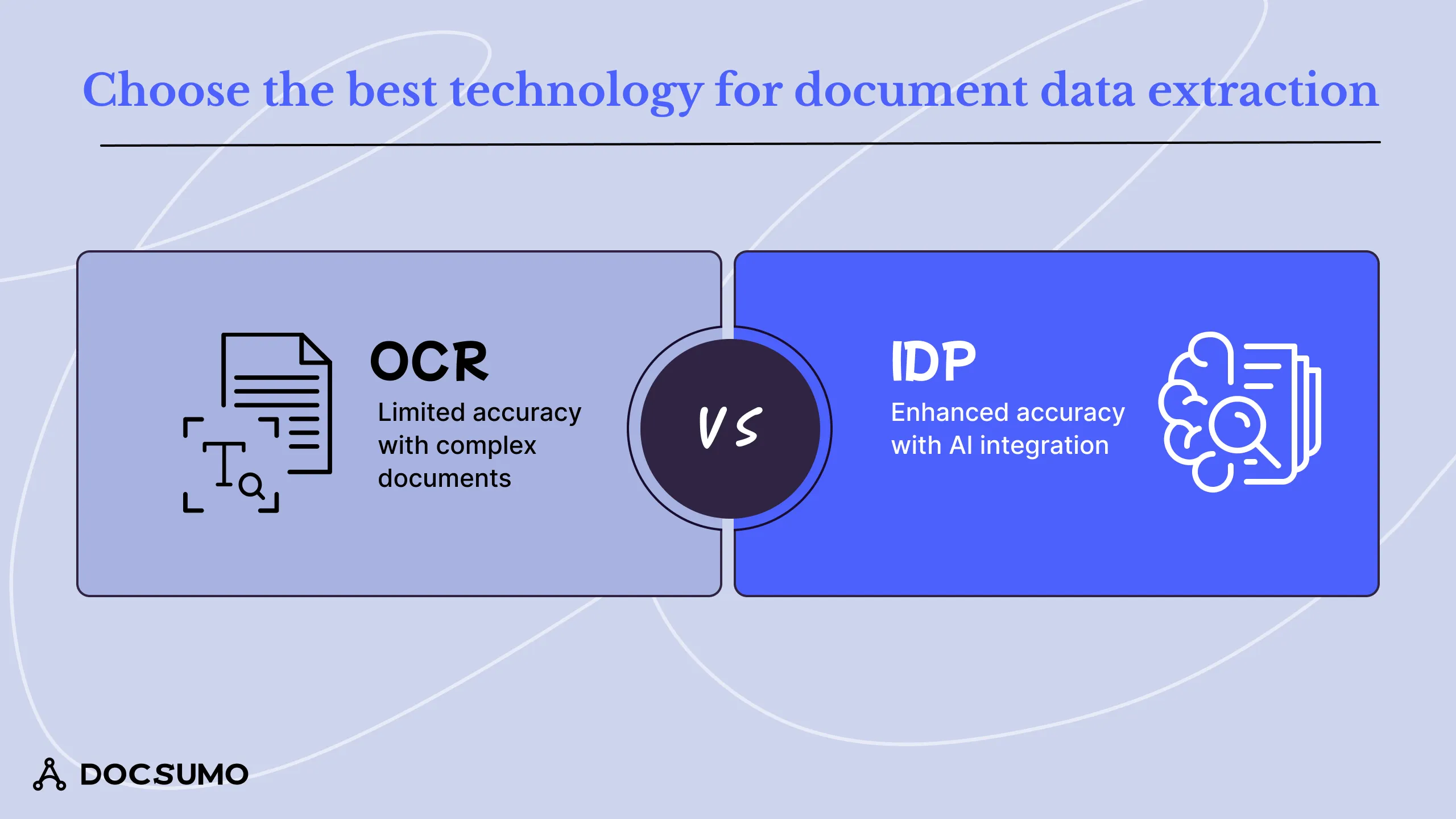 Choose the best technology for document data extraction

OCR

Limited accuracy with complex documents

VS

IDP

Enhanced accuracy with AI integration

DOCSUMO